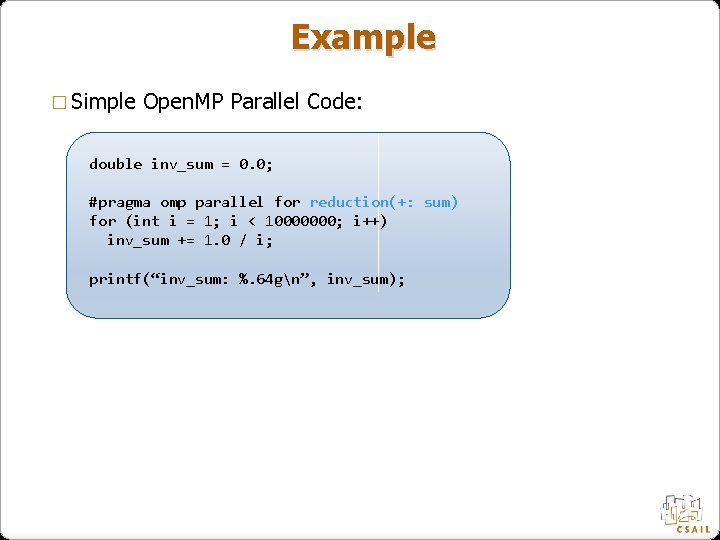 Example

□ Simple OpenMP Parallel Code:

double inv_sum = 0.0;

#pragma omp parallel for reduction(+: sum)
for (int i = 1; i < 10000000; i++)
  inv_sum += 1.0 / i;

printf(“inv_sum: %.64g\n”, inv_sum);

CSAIL